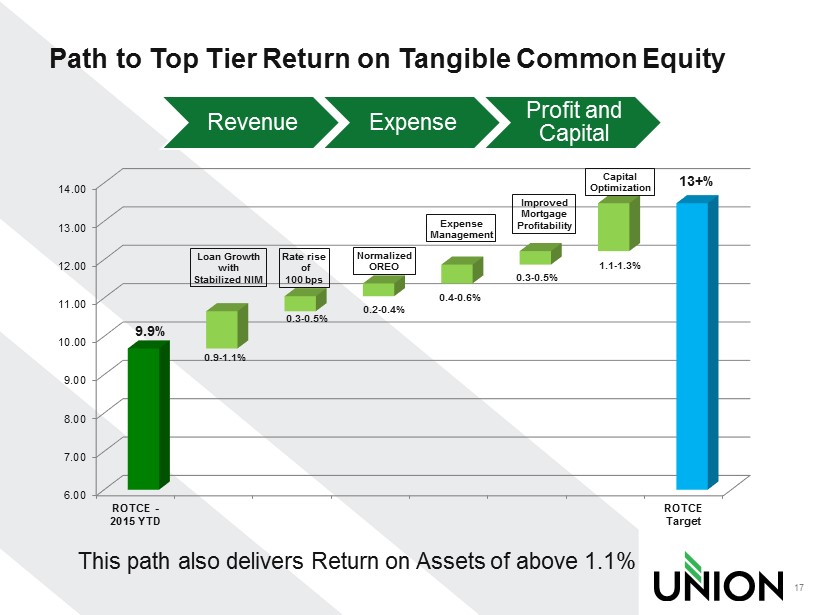 Path to Top Tier Return on Tangible Common Equity

Revenue

Expense

Profit and Capital

14.00
13.00
12.00
11.00
10.00
9.00
8.00
7.00
6.00

9.9%

Loan Growth with Stabilized NIM

0.9-1.1%

Rate rise of 100 bps

0.3-0.5%

Normalized OREO

0.2-0.4%

Expense Management

0.4-0.6%

Improved Mortgage Profitability

0.3-0.5%

Capital Optimization

1.1-1.3%

13+%

ROTCE - 2015 YTD

ROTCE Target

This path also delivers Return on Assets of above 1.1%

UNION

17